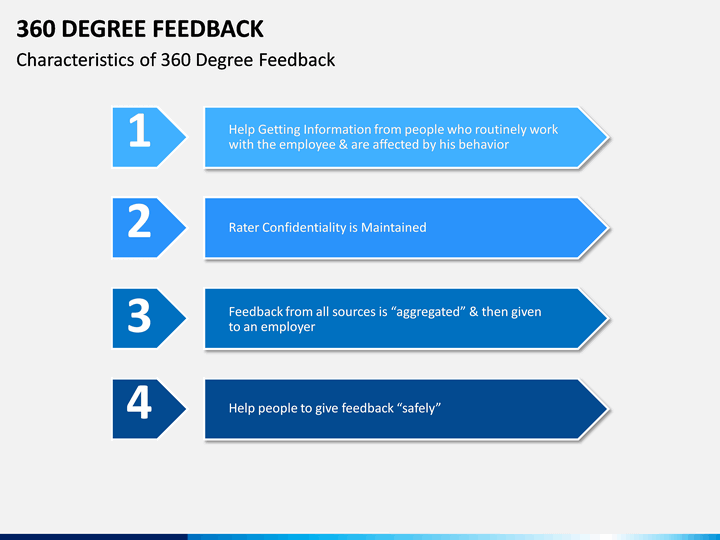 360 DEGREE FEEDBACK

Characteristics of 360 Degree Feedback

1

Help Getting Information from people who routinely work with the employee & are affected by his behavior

2

Rater Confidentiality is Maintained

3

Feedback from all sources is “aggregated” & then given to an employer

4

Help people to give feedback “safely”